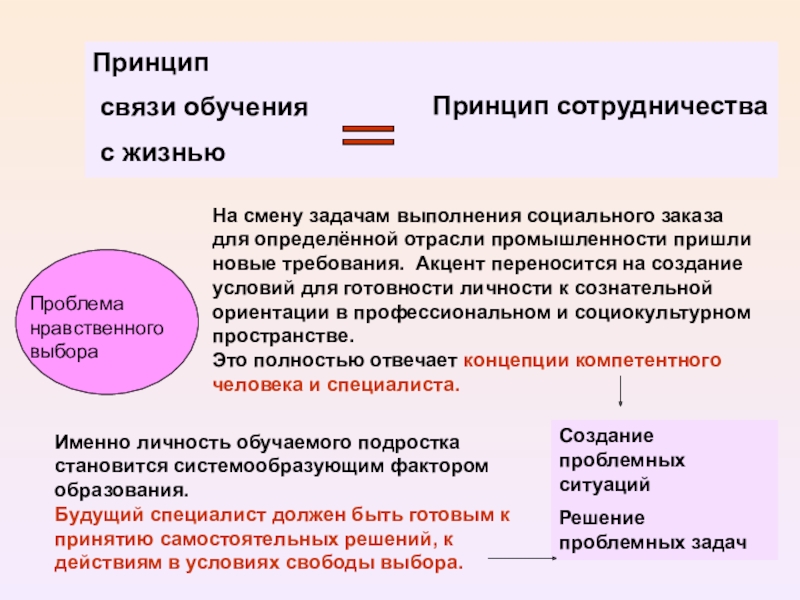 Принцип связи обучения с жизнью

Принцип сотрудничества

На смену задачам выполнения социального заказа для определённой отрасли промышленности пришли новые требования. Акцент переносится на создание условий для готовности личности к сознательной ориентации в профессиональном и социокультурном пространстве.
Это полностью отвечает концепции компетентного человека и специалиста.

Проблема нравственного выбора

Именно личность обучаемого подростка становится системообразующим фактором образования.
Будущий специалист должен быть готовым к принятию самостоятельных решений, к действиям в условиях свободы выбора.

Создание проблемных ситуаций

Решение проблемных задач